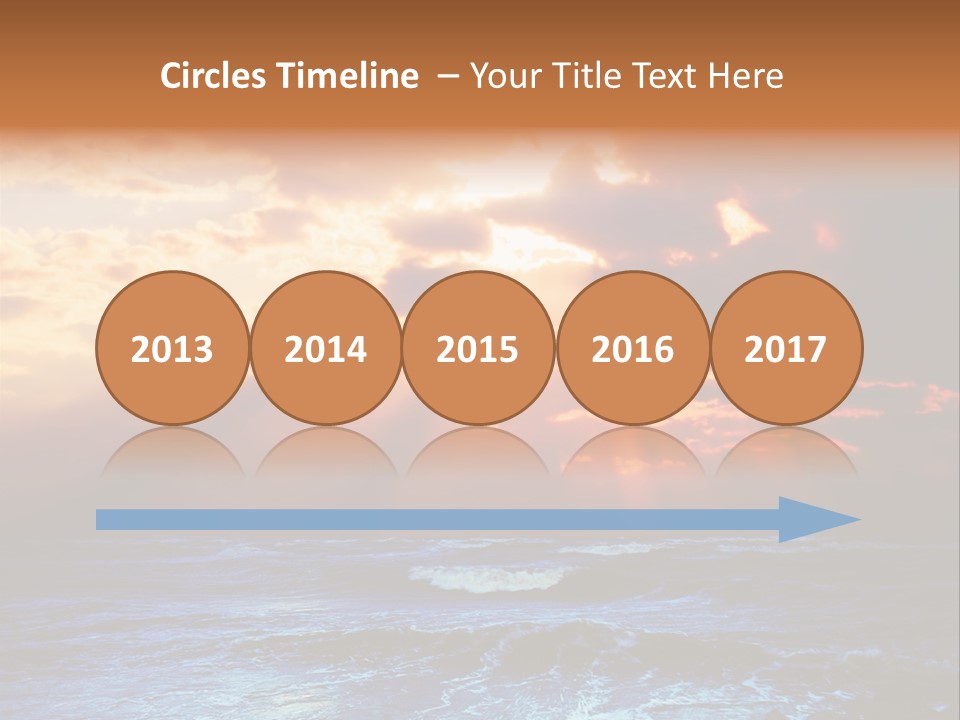 Circles Timeline – Your Title Text Here

2013

2014

2015

2016

2017